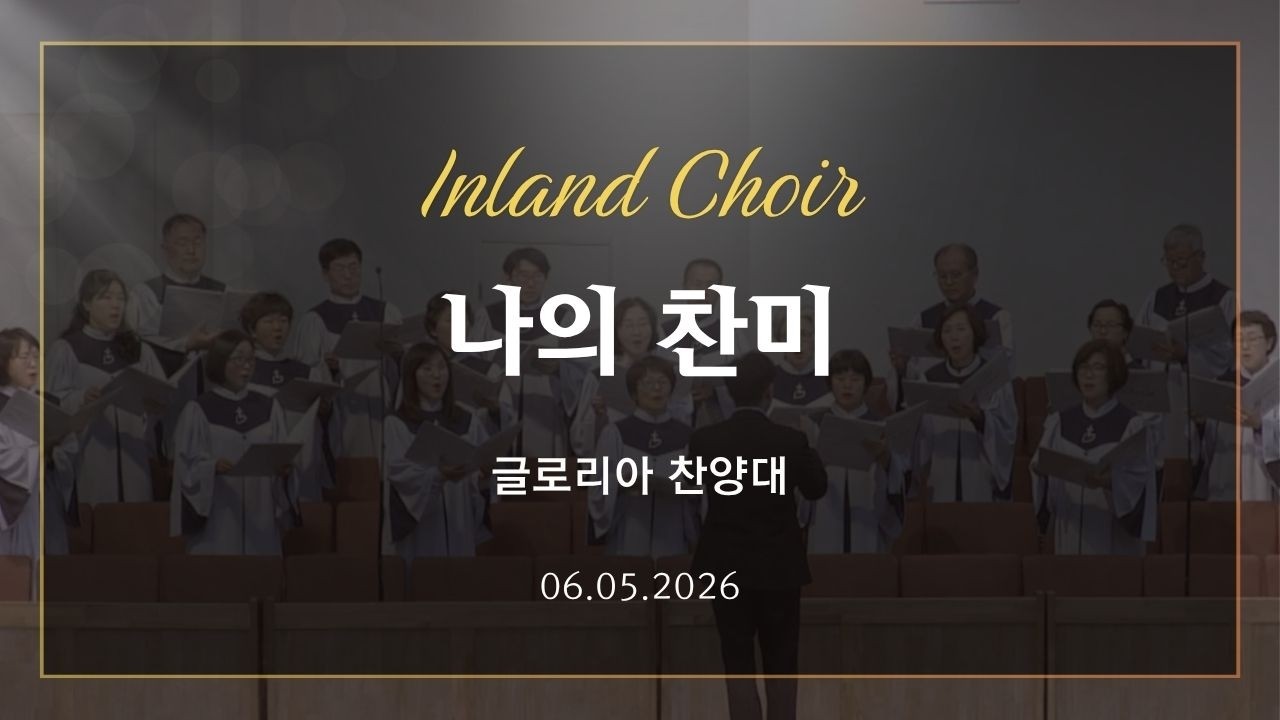 Inland Choir

나의 찬미

글로리아 찬양대

06.05.2026